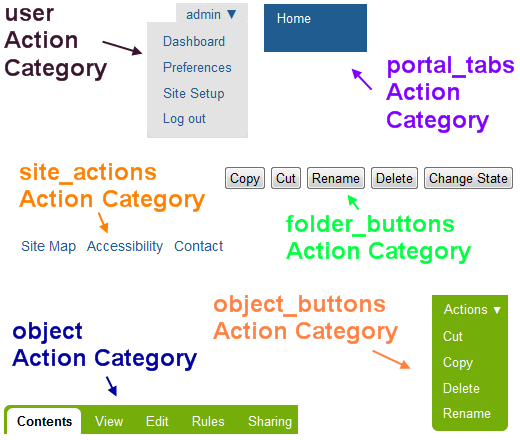 user Action Category

admin ▼

Dashboard

Preferences

Site Setup

Log out

Home

portal_tabs Action Category

site_actions Action Category

Site Map Accessibility Contact

Copy Cut Rename Delete Change State

folder_buttons Action Category

object Action Category

Contents View Edit Rules Sharing

object_buttons Action Category

Actions ▼

Cut

Copy

Delete

Rename